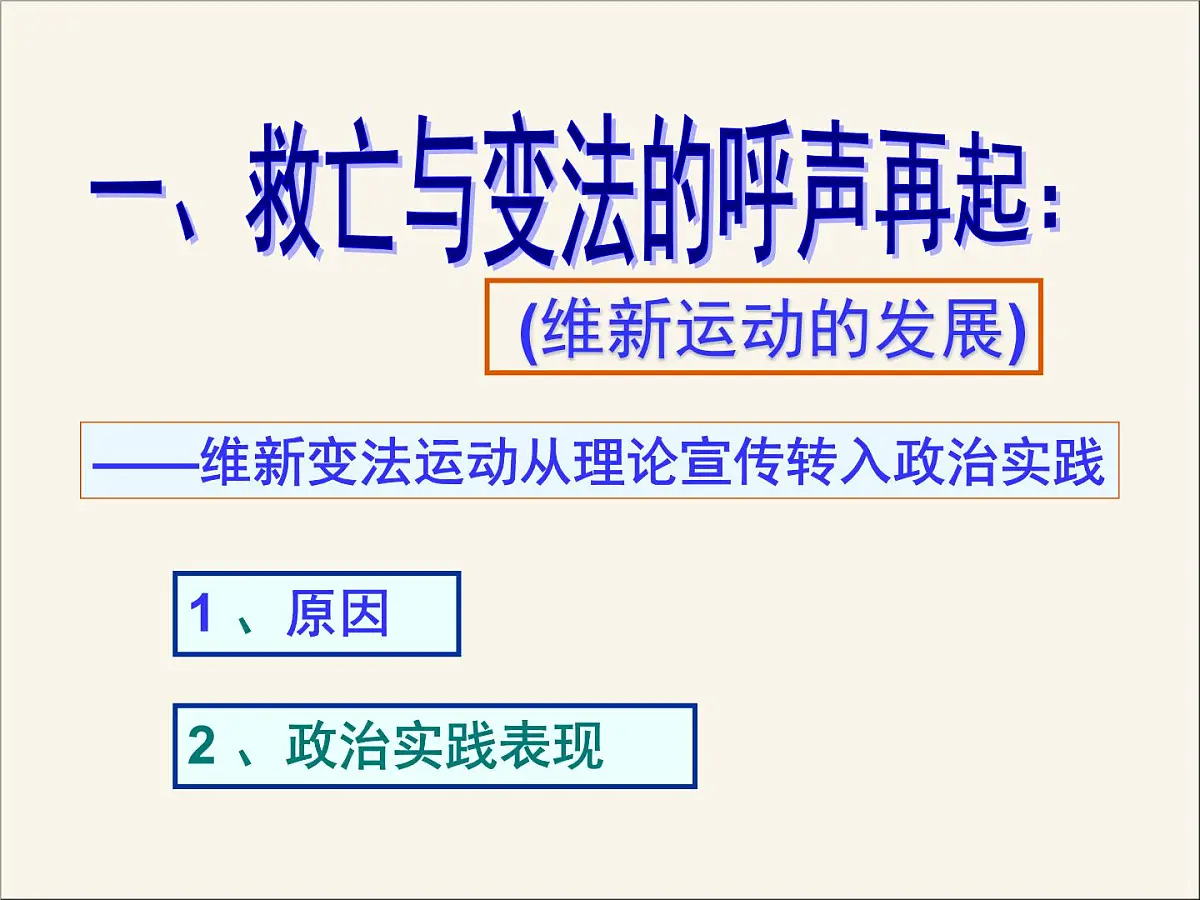 一、救亡与变法的呼声再起:

(维新运动的发展)

——维新变法运动从理论宣传转入政治实践

1 、原因

2 、政治实践表现